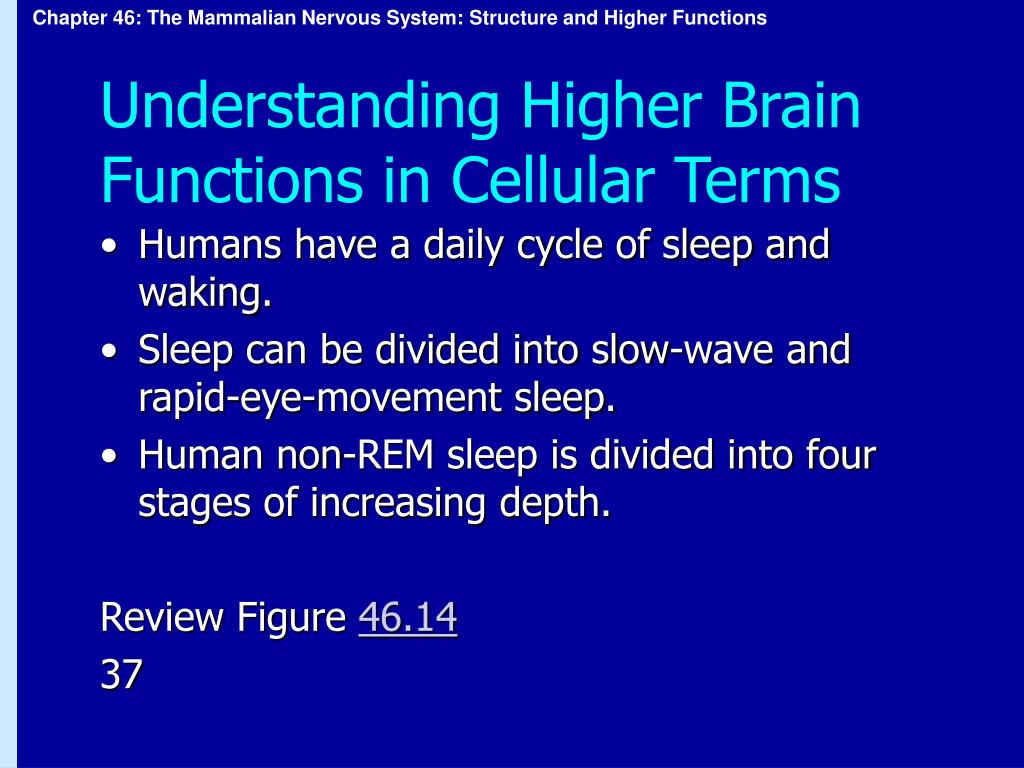 Chapter 46: The Mammalian Nervous System: Structure and Higher Functions

Understanding Higher Brain Functions in Cellular Terms

• Humans have a daily cycle of sleep and waking.
• Sleep can be divided into slow-wave and rapid-eye-movement sleep.
• Human non-REM sleep is divided into four stages of increasing depth.

Review Figure 46.14
37